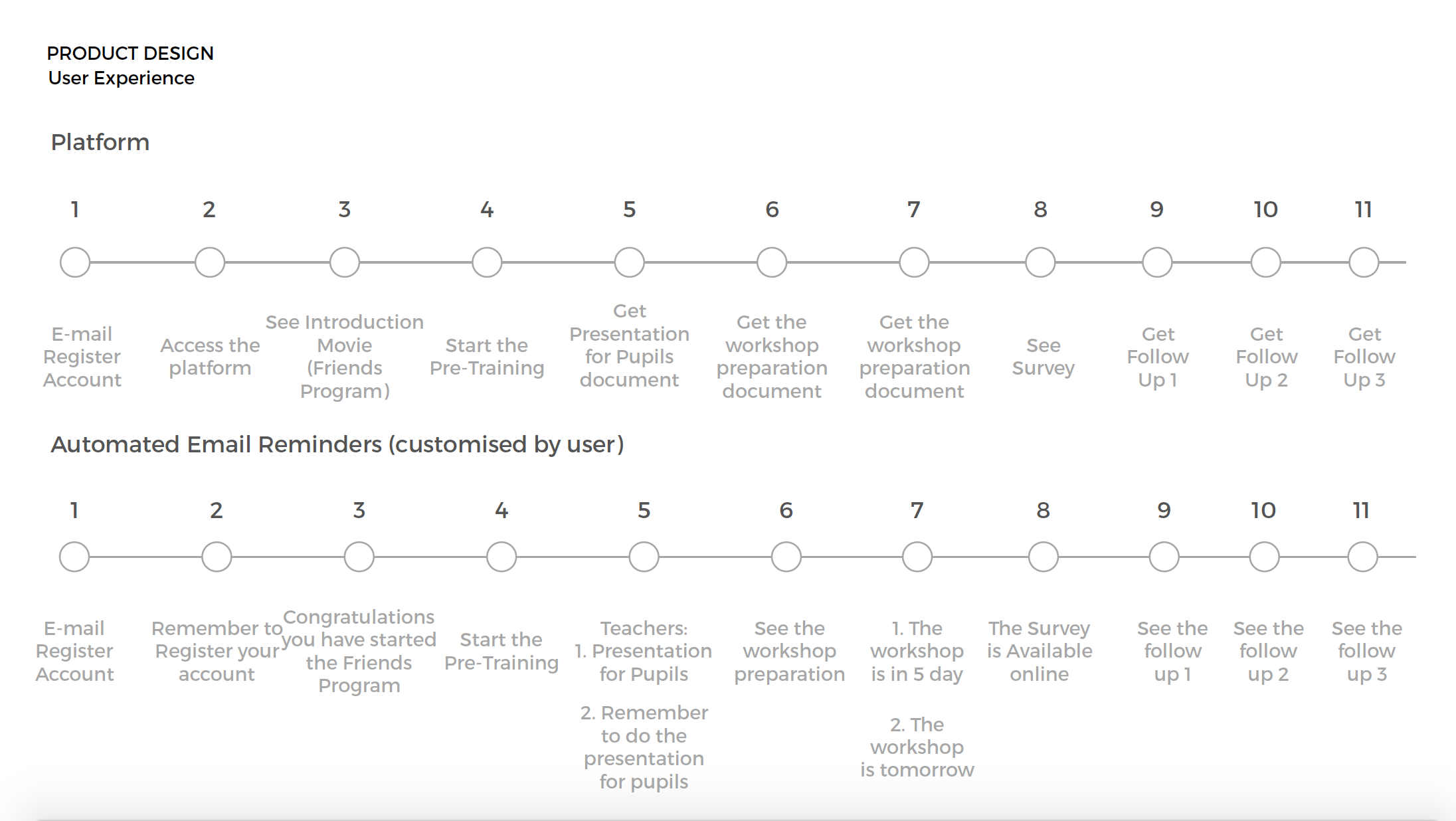 PRODUCT DESIGN
User Experience

Platform

1
E-mail Register Account

2
Access the platform

3
See Introduction Movie (Friends Program)

4
Start the Pre-Training

5
Get Presentation for Pupils document

6
Get the workshop preparation document

7
Get the workshop preparation document

8
See Survey

9
Get Follow Up 1

10
Get Follow Up 2

11
Get Follow Up 3

Automated Email Reminders (customised by user)

1
E-mail Register Account

2
Remember to Register your account

3
Congratulations you have started the Friends Program

4
Start the Pre-Training

5
Teachers:
1. Presentation for Pupils

2. Remember to do the presentation for pupils

6
See the workshop preparation

7
1. The workshop is in 5 day

2. The workshop is tomorrow

8
The Survey is Available online

9
See the follow up 1

10
See the follow up 2

11
See the follow up 3